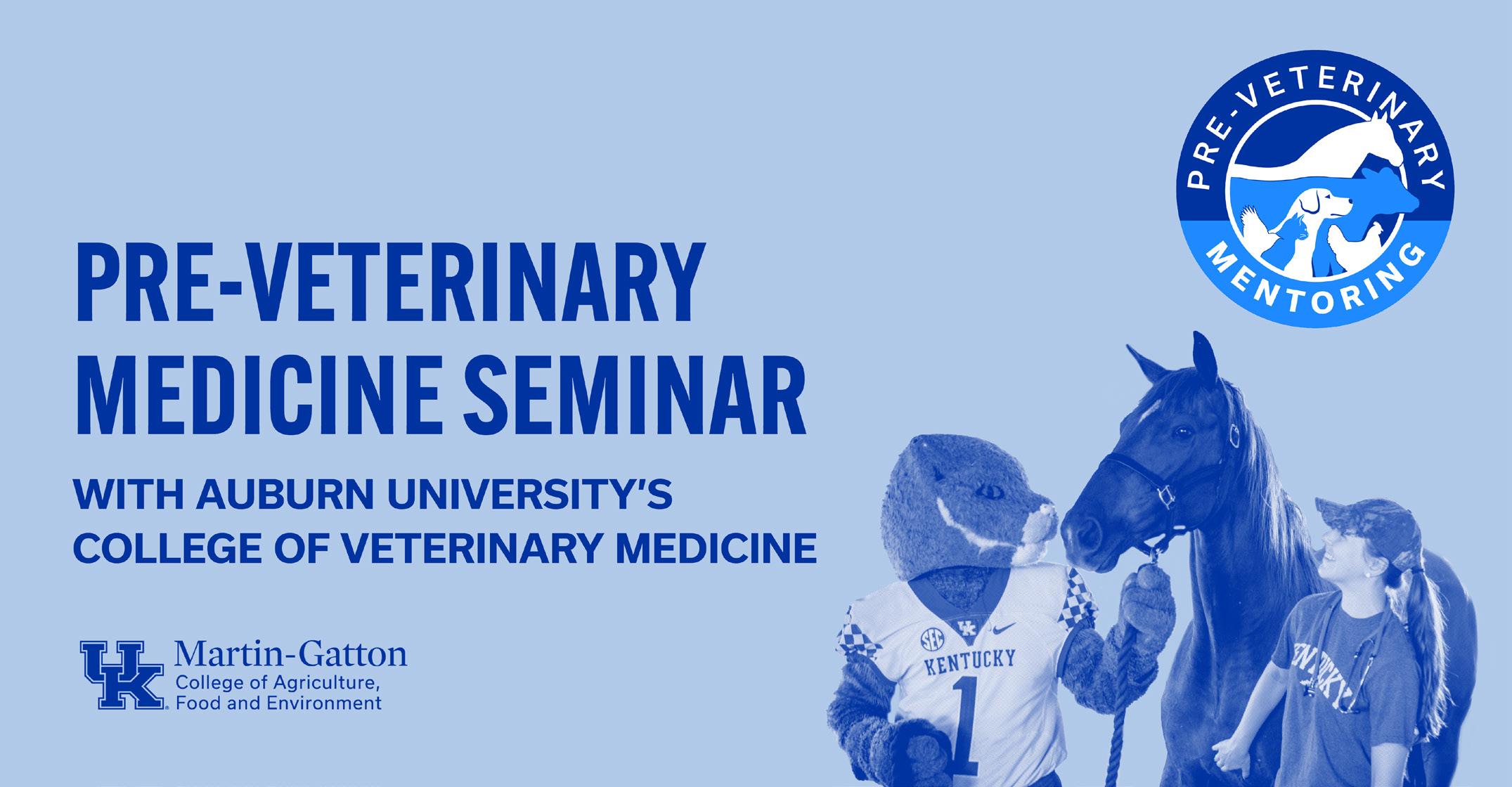 PRE-VETERINARY MENTORING

PRE-VETERINARY MEDICINE SEMINAR

WITH AUBURN UNIVERSITY'S COLLEGE OF VETERINARY MEDICINE

UK Martin-Gatton College of Agriculture, Food and Environment

SEC UK KENTUCKY 1

KENTUCKY